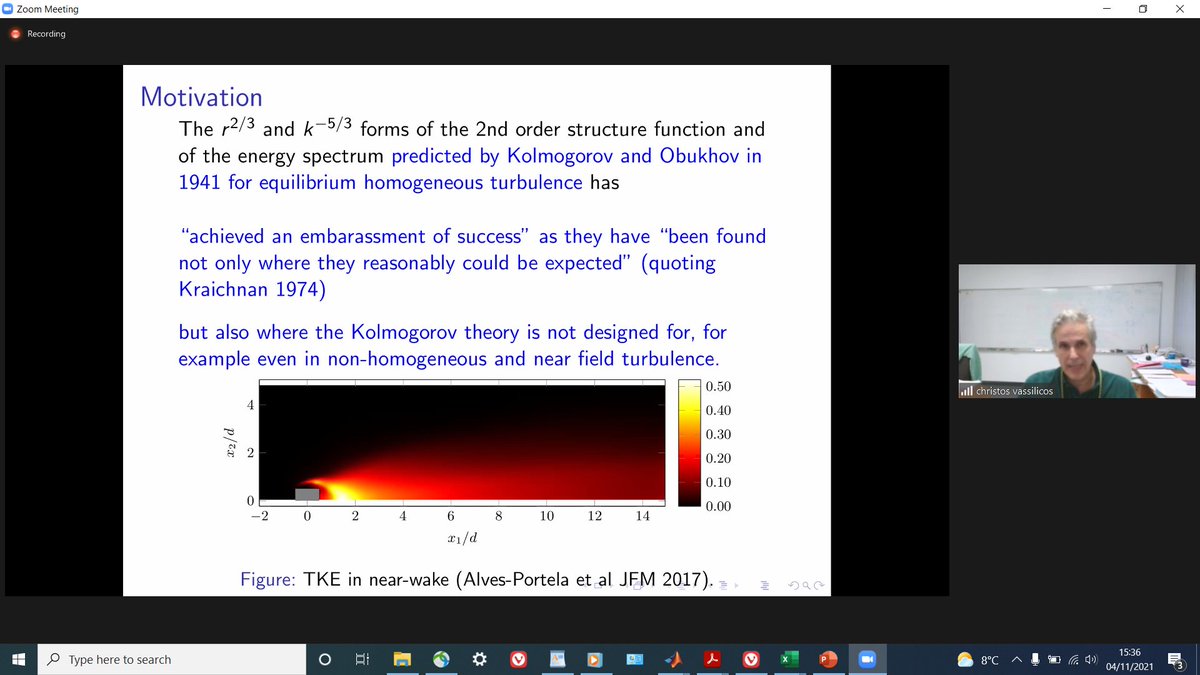 Zoom Meeting

Recording

Motivation

The $r^{2/3}$ and $k^{-5/3}$ forms of the 2nd order structure function and of the energy spectrum predicted by Kolmogorov and Obukhov in 1941 for equilibrium homogeneous turbulence has

"achieved an embarassment of success" as they have "been found not only where they reasonably could be expected" (quoting Kraichnan 1974)

but also where the Kolmogorov theory is not designed for, for example even in non-homogeneous and near field turbulence.

$x_2/d$
4
2
0
−2
0
2
4
6
8
10
12
14
$x_1/d$

0.50
0.40
0.30
0.20
0.10
0.00

Figure: TKE in near-wake (Alves-Portela et al JFM 2017).

christos vassilicos

Type here to search

8°C

15:36
04/11/2021

3